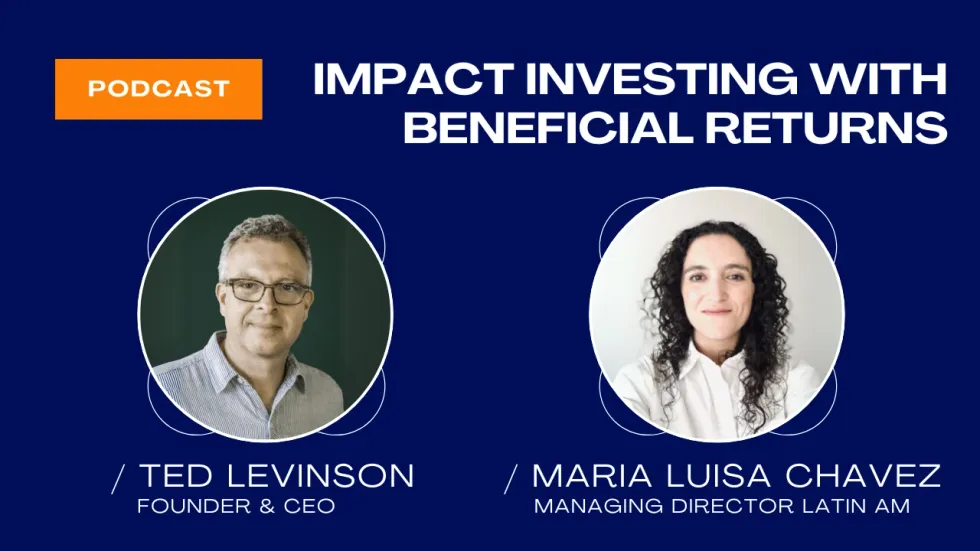 PODCAST

IMPACT INVESTING WITH BENEFICIAL RETURNS

/ TED LEVINSON
FOUNDER & CEO

/ MARIA LUISA CHAVEZ
MANAGING DIRECTOR LATIN AM